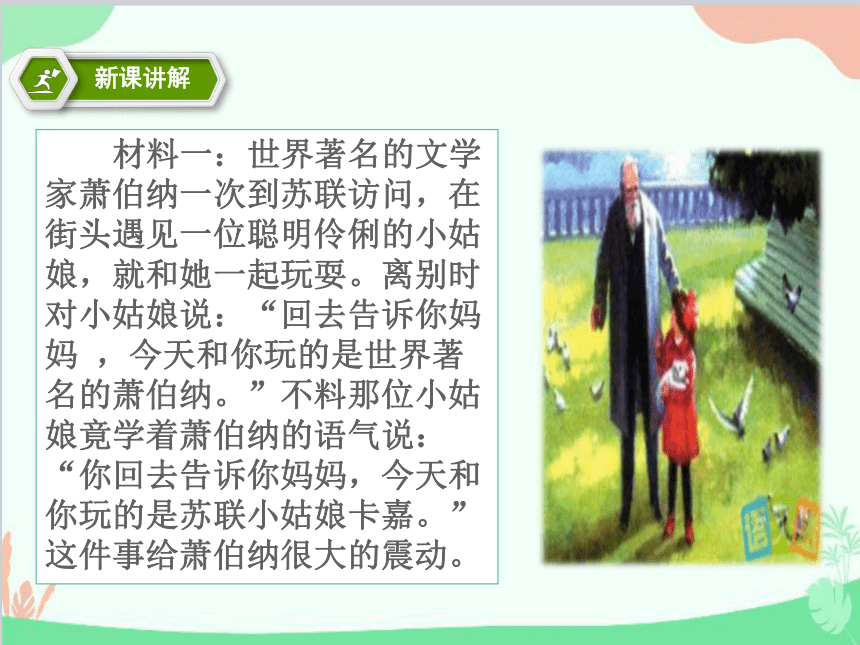 新课讲解

材料一：世界著名的文学家萧伯纳一次到苏联访问，在街头遇见一位聪明伶俐的小姑娘，就和她一起玩耍。离别时对小姑娘说：“回去告诉你妈妈 ，今天和你玩的是世界著名的萧伯纳。”不料那位小姑娘竟学着萧伯纳的语气说：“你回去告诉你妈妈，今天和你玩的是苏联小姑娘卡嘉。”这件事给萧伯纳很大的震动。

语